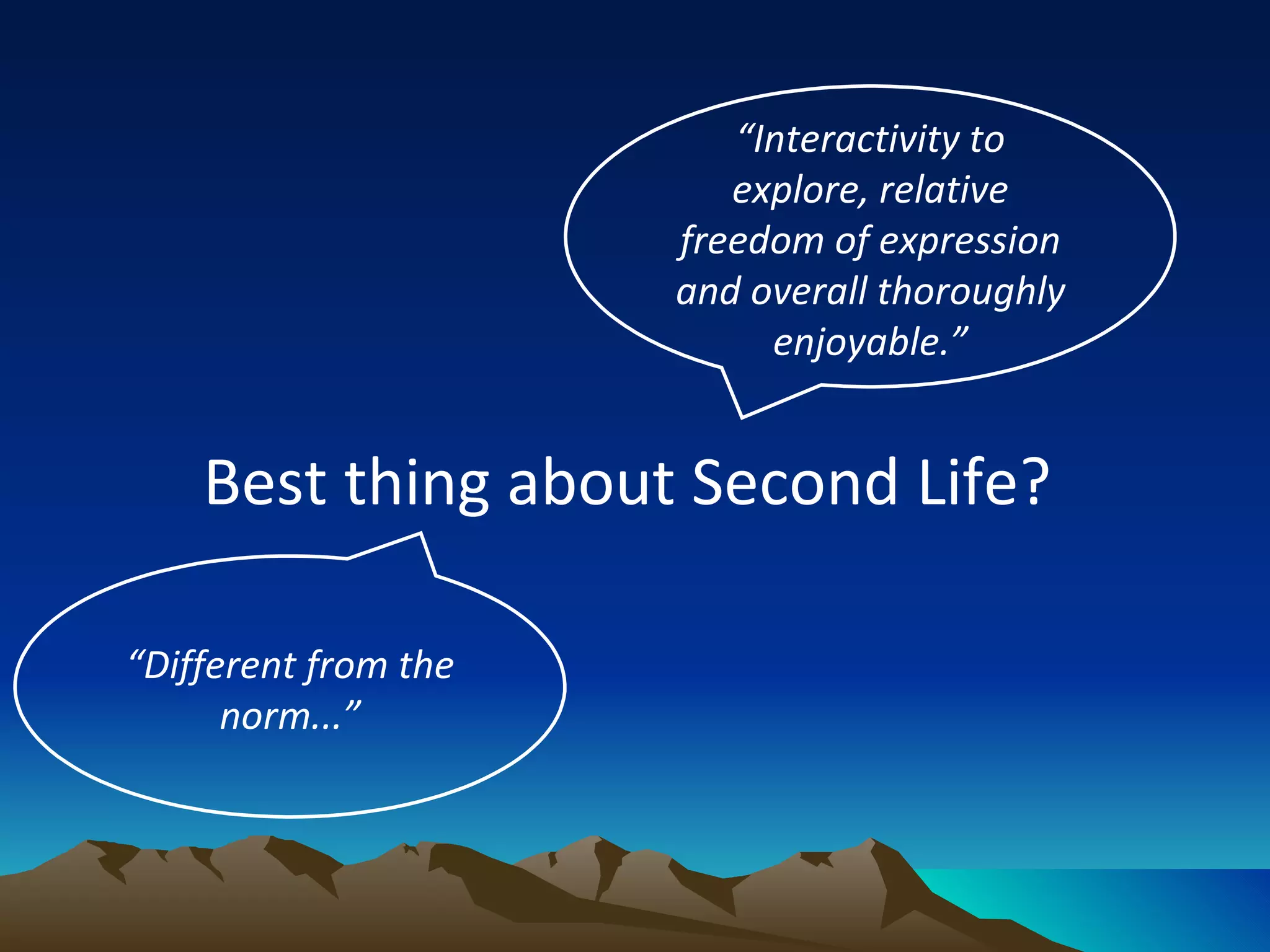 “Interactivity to explore, relative freedom of expression and overall thoroughly enjoyable.”

Best thing about Second Life?

“Different from the norm…”